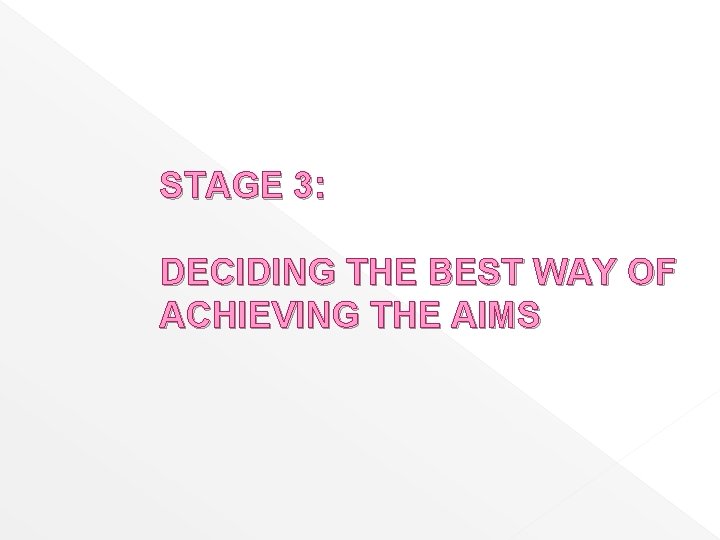 STAGE 3:

DECIDING THE BEST WAY OF ACHIEVING THE AIMS